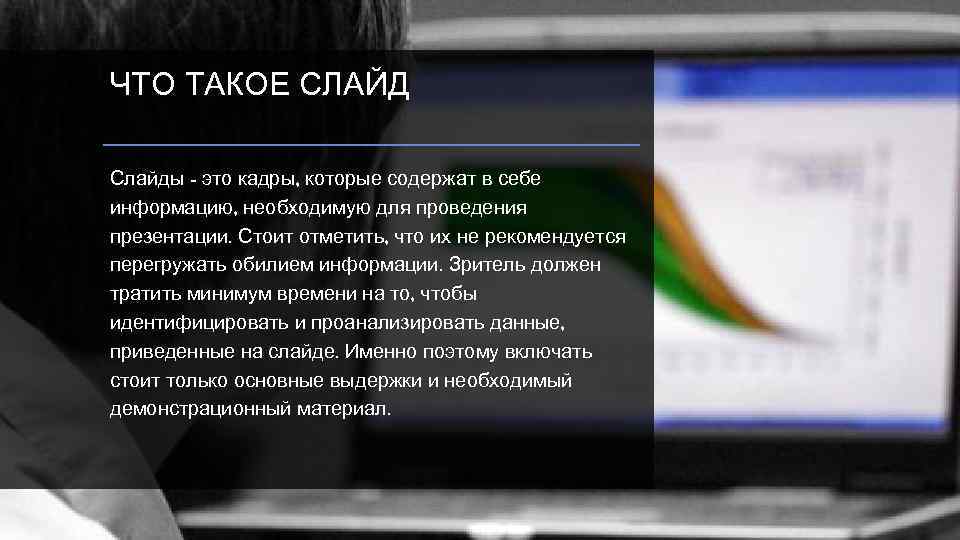 ЧТО ТАКОЕ СЛАЙД

Слайды - это кадры, которые содержат в себе информацию, необходимую для проведения презентации. Стоит отметить, что их не рекомендуется перегружать обилием информации. Зритель должен тратить минимум времени на то, чтобы идентифицировать и проанализировать данные, приведенные на слайде. Именно поэтому включать стоит только основные выдержки и необходимый демонстрационный материал.